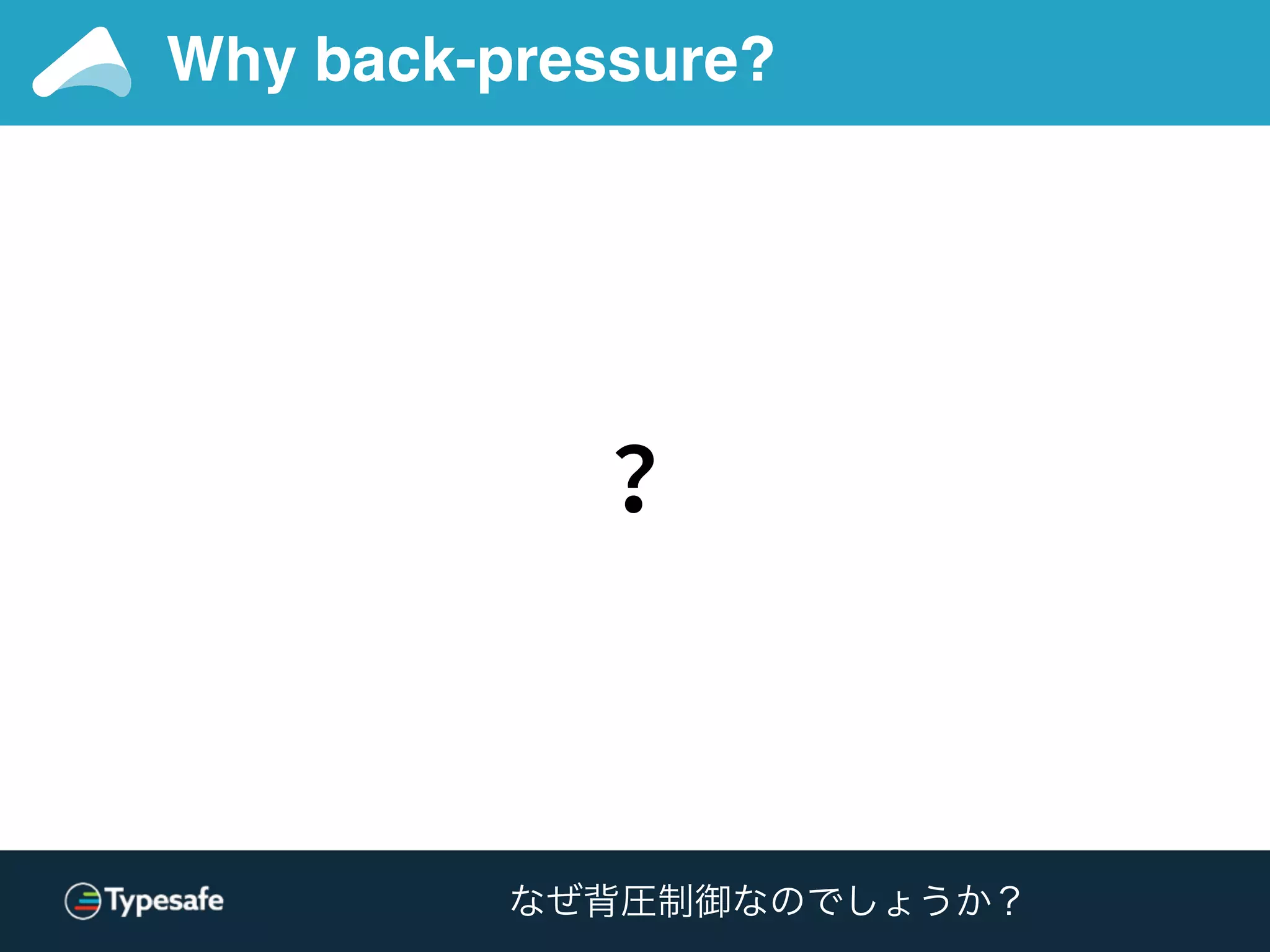 Why back-pressure?

?

Typesafe

なぜ背圧制御なのでしょうか？